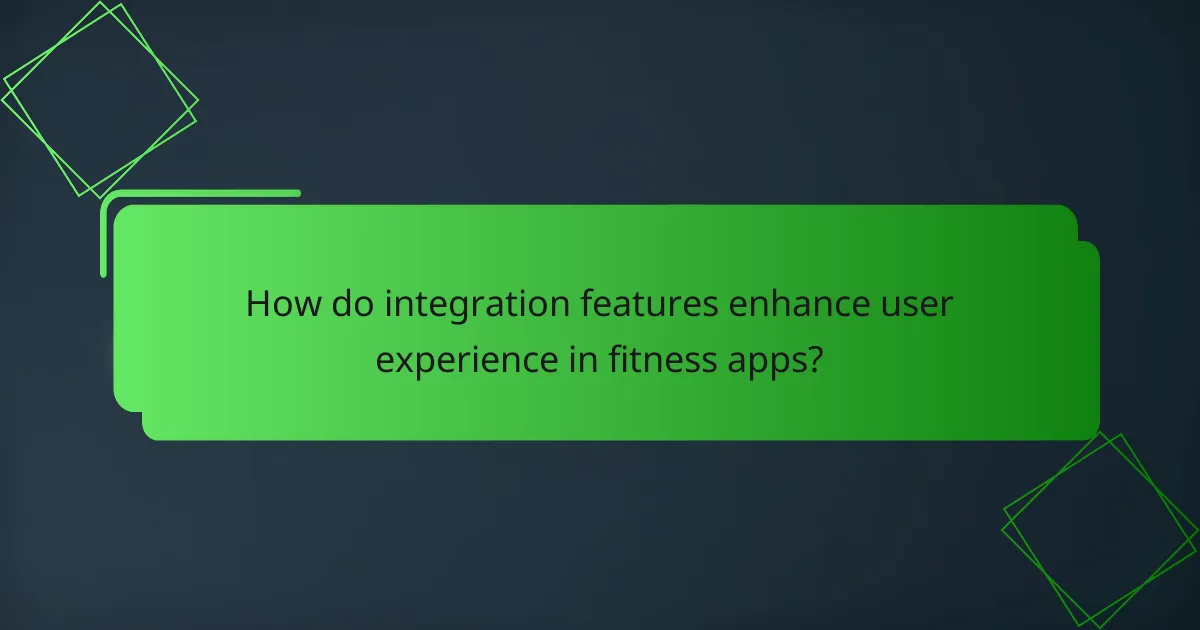 How do integration features enhance user experience in fitness apps?